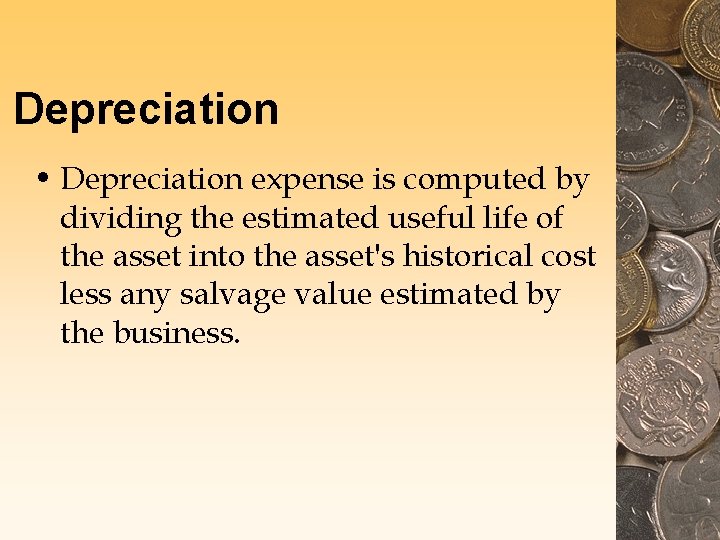 Depreciation

• Depreciation expense is computed by dividing the estimated useful life of the asset into the asset's historical cost less any salvage value estimated by the business.